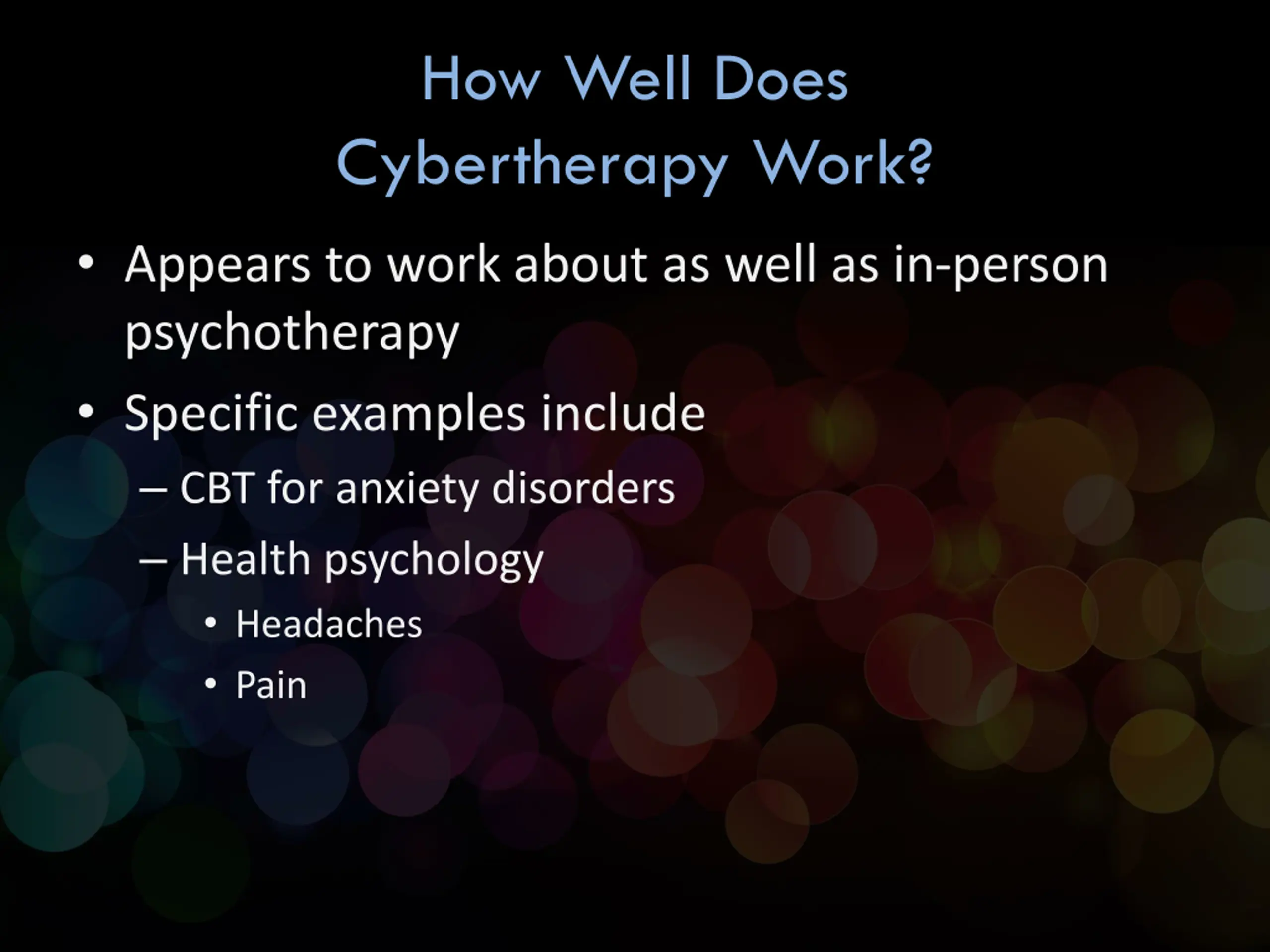 How Well Does Cybertherapy Work?

• Appears to work about as well as in-person psychotherapy
• Specific examples include
– CBT for anxiety disorders
– Health psychology
• Headaches
• Pain